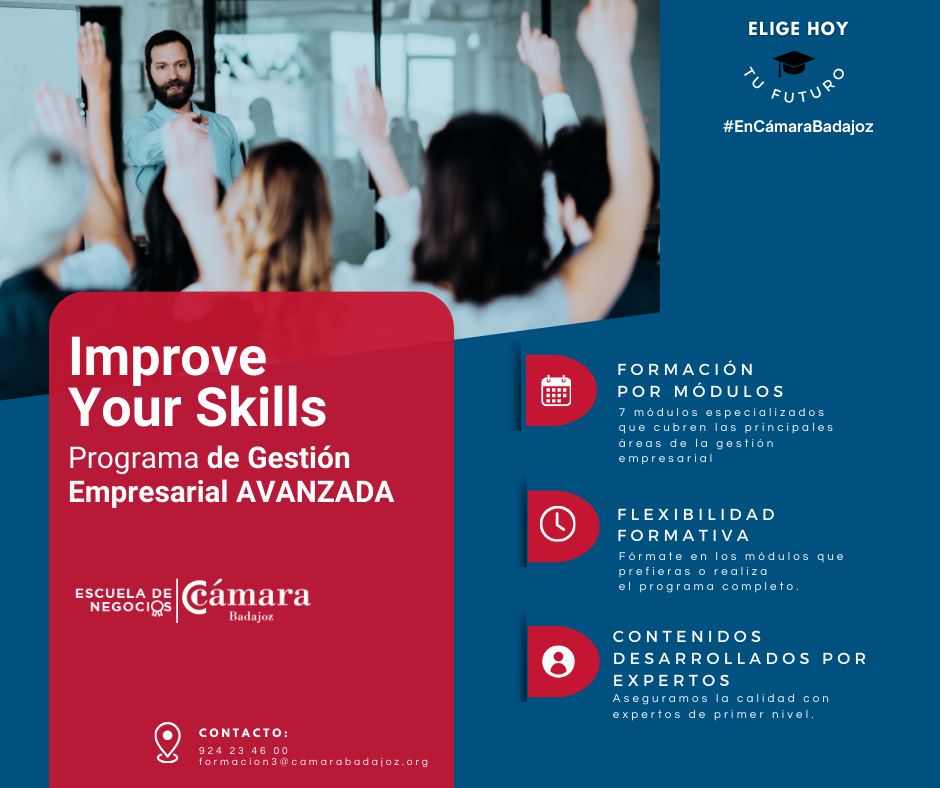 ELIGE HOY
TU FUTURO
#EnCámaraBadajoz

Improve Your Skills
Programa de Gestión Empresarial AVANZADA

ESCUELA DE NEGOCIOS
Cámara
Badajoz

CONTACTO:
924 23 46 00
formacion3@camarabadajoz.org

FORMACIÓN POR MÓDULOS
7 módulos especializados que cubren las principales áreas de la gestión empresarial

FLEXIBILIDAD FORMATIVA
Fórmate en los módulos que prefieras o realiza el programa completo.

CONTENIDOS DESARROLLADOS POR EXPERTOS
Aseguramos la calidad con expertos de primer nivel.